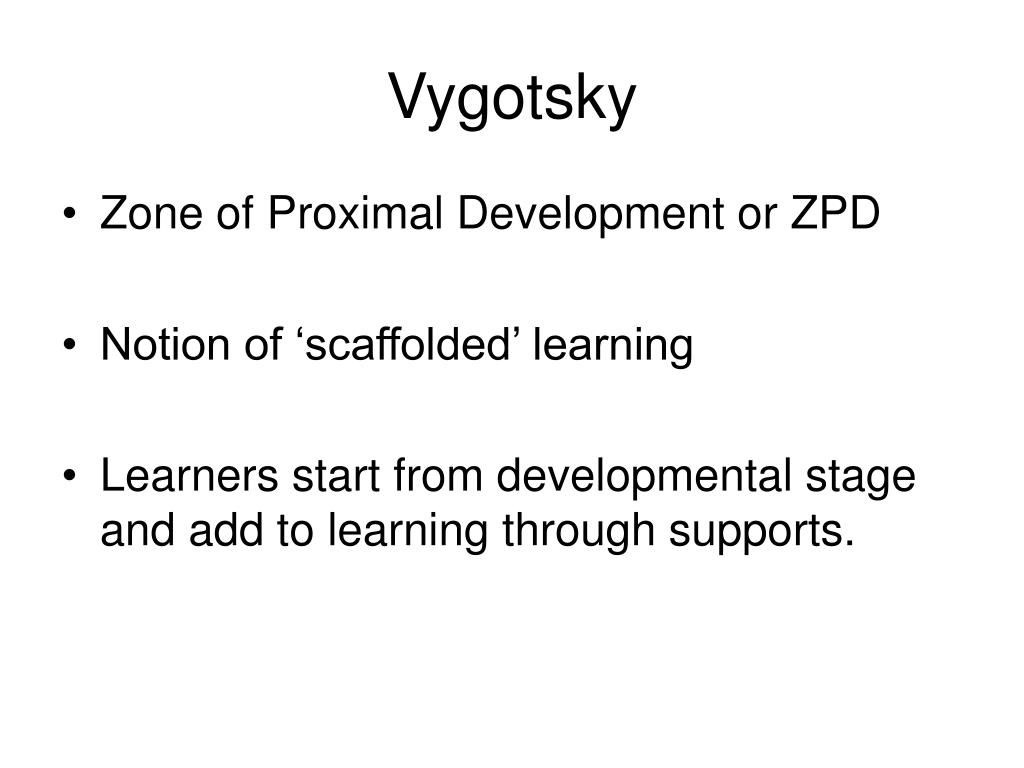 Vygotsky

• Zone of Proximal Development or ZPD

• Notion of ‘scaffolded’ learning

• Learners start from developmental stage and add to learning through supports.